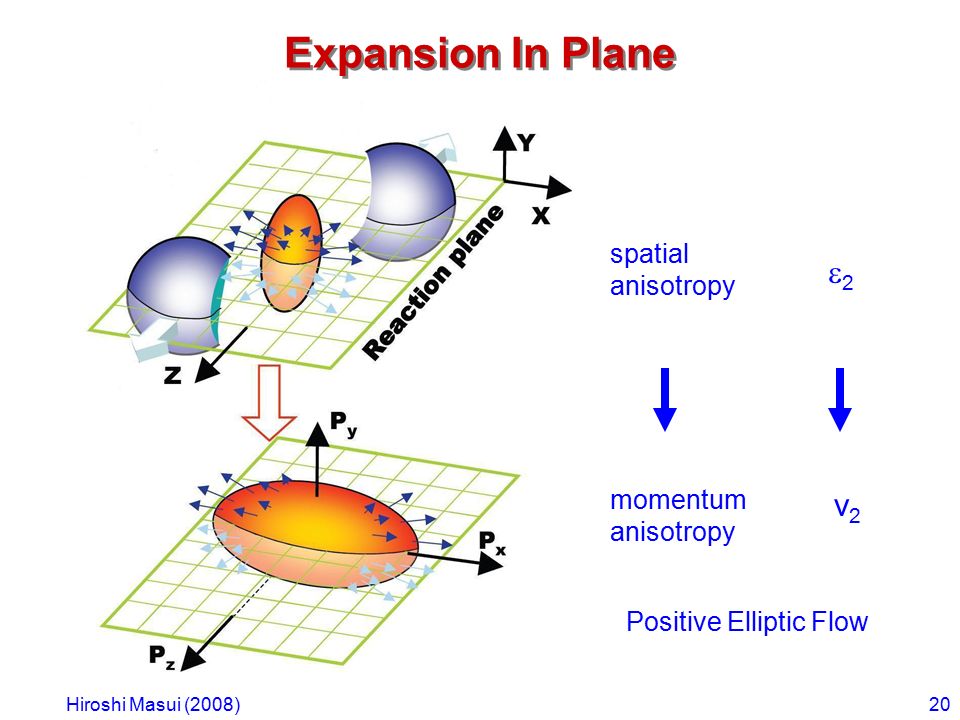 Expansion In Plane

Y

X

Reaction plane

Z

$P_y$

$P_x$

$P_z$

spatial anisotropy

$\varepsilon_2$

momentum anisotropy

$v_2$

Positive Elliptic Flow

Hiroshi Masui (2008)

20